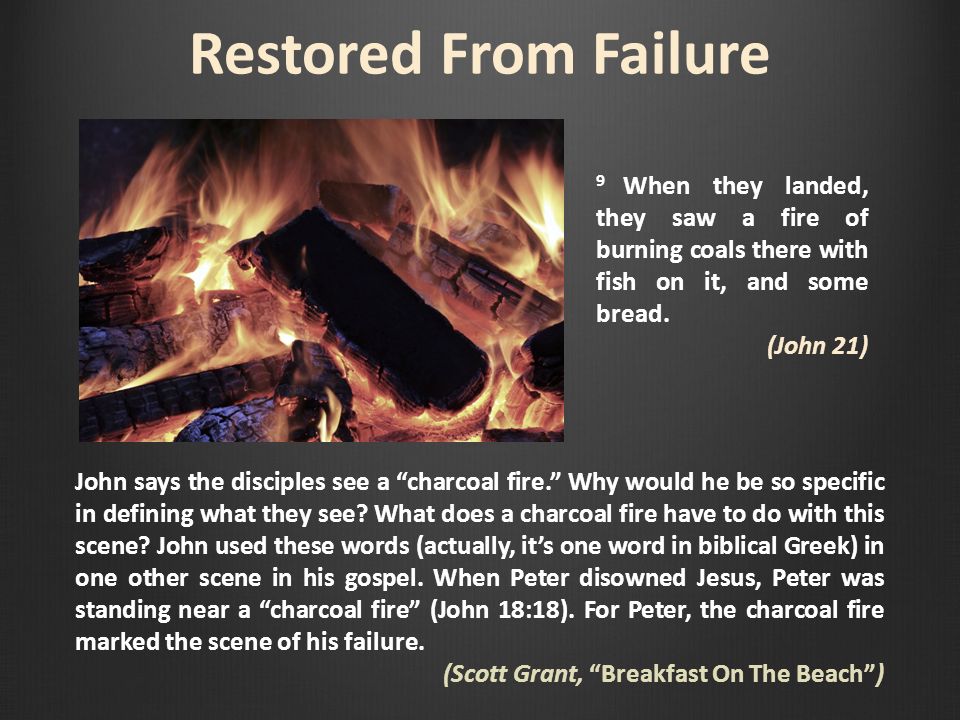 Restored From Failure

$^9$ When they landed, they saw a fire of burning coals there with fish on it, and some bread.

(John 21)

John says the disciples see a “charcoal fire.” Why would he be so specific in defining what they see? What does a charcoal fire have to do with this scene? John used these words (actually, it’s one word in biblical Greek) in one other scene in his gospel. When Peter disowned Jesus, Peter was standing near a “charcoal fire” (John 18:18). For Peter, the charcoal fire marked the scene of his failure.

(Scott Grant, “Breakfast On The Beach”)